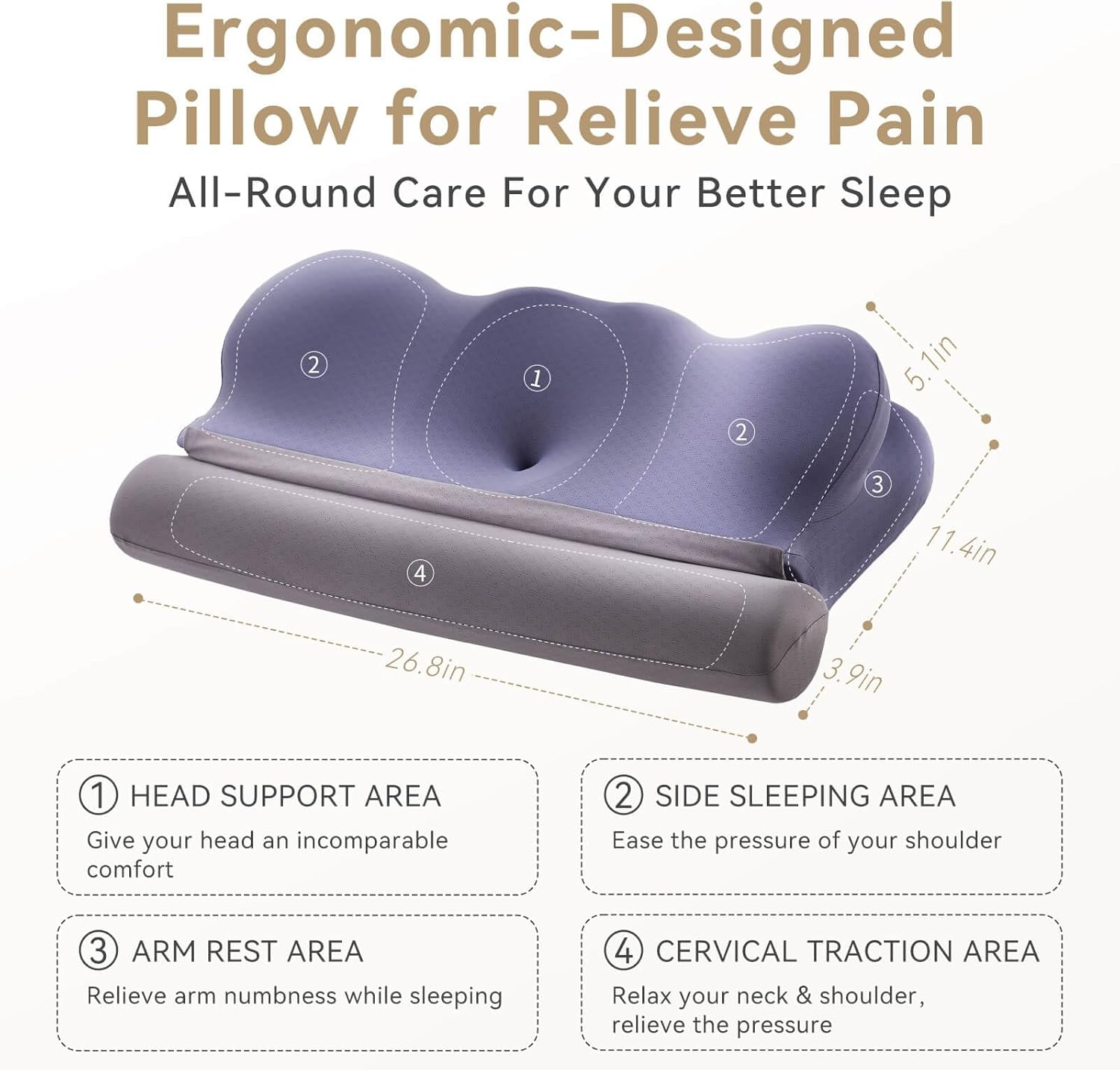 Ergonomic-Designed Pillow for Relieve Pain

All-Round Care For Your Better Sleep

②

①

②

③

④

5.1in

11.4in

3.9in

26.8in

① HEAD SUPPORT AREA

Give your head an incomparable comfort

② SIDE SLEEPING AREA

Ease the pressure of your shoulder

③ ARM REST AREA

Relieve arm numbness while sleeping

④ CERVICAL TRACTION AREA

Relax your neck & shoulder, relieve the pressure